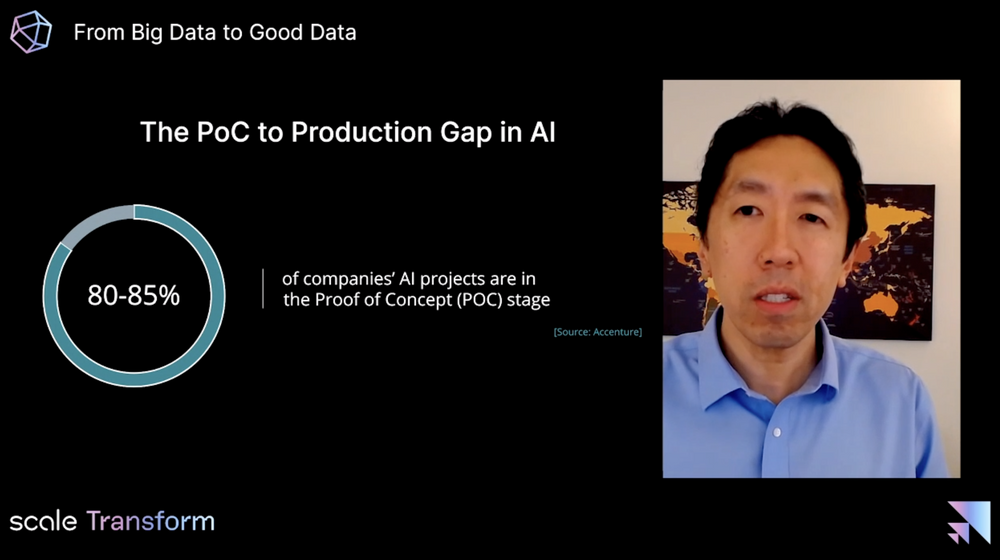 From Big Data to Good Data

The PoC to Production Gap in AI

80-85%

of companies' AI projects are in the Proof of Concept (POC) stage

[Source: Accenture]

scale Transform